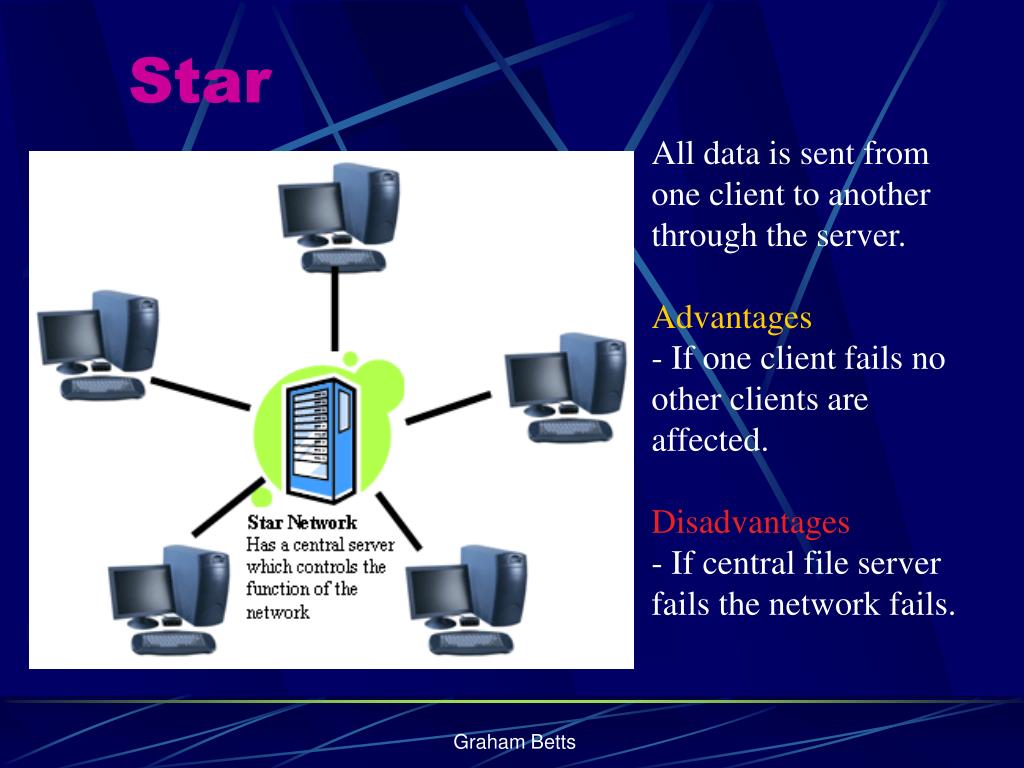 Star

Star Network
Has a central server which controls the function of the network

All data is sent from one client to another through the server.

Advantages
- If one client fails no other clients are affected.

Disadvantages
- If central file server fails the network fails.

Graham Betts